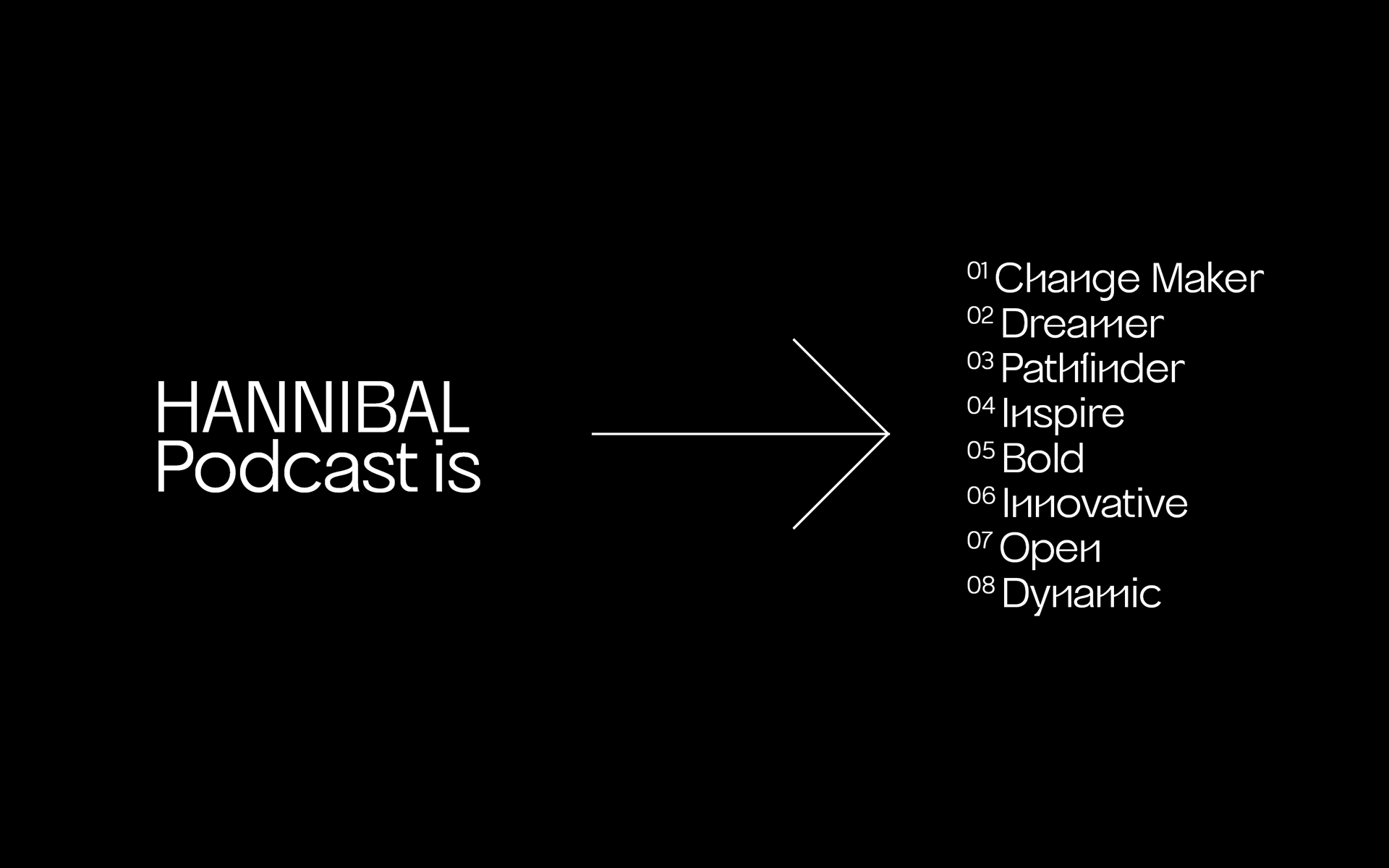 HANNIBAL
Podcast is

01 Change Maker
02 Dreamer
03 Pathfinder
04 Inspire
05 Bold
06 Innovative
07 Open
08 Dynamic